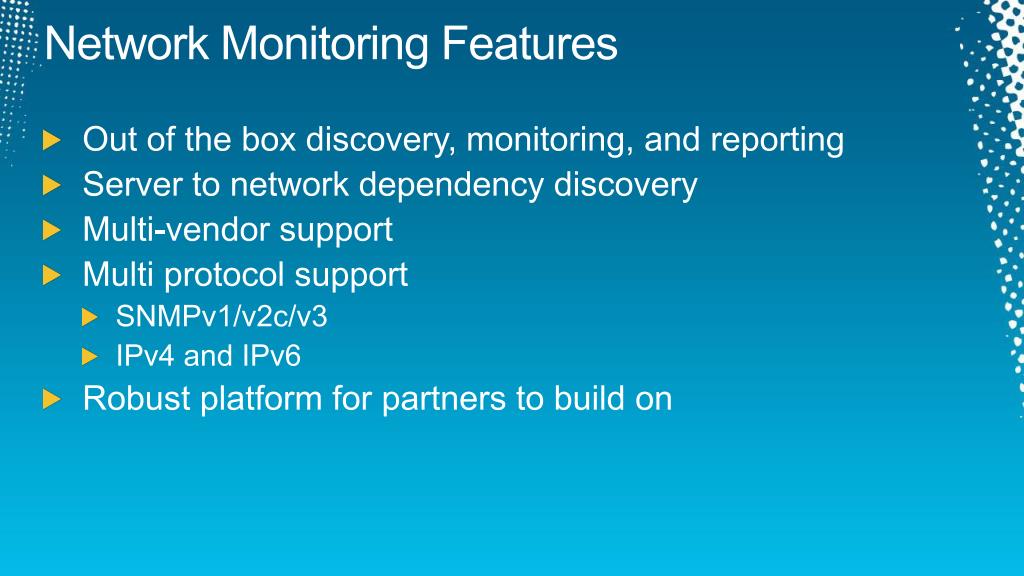 Network Monitoring Features

Out of the box discovery, monitoring, and reporting
Server to network dependency discovery
Multi-vendor support
Multi protocol support
SNMPv1/v2c/v3
IPv4 and IPv6
Robust platform for partners to build on